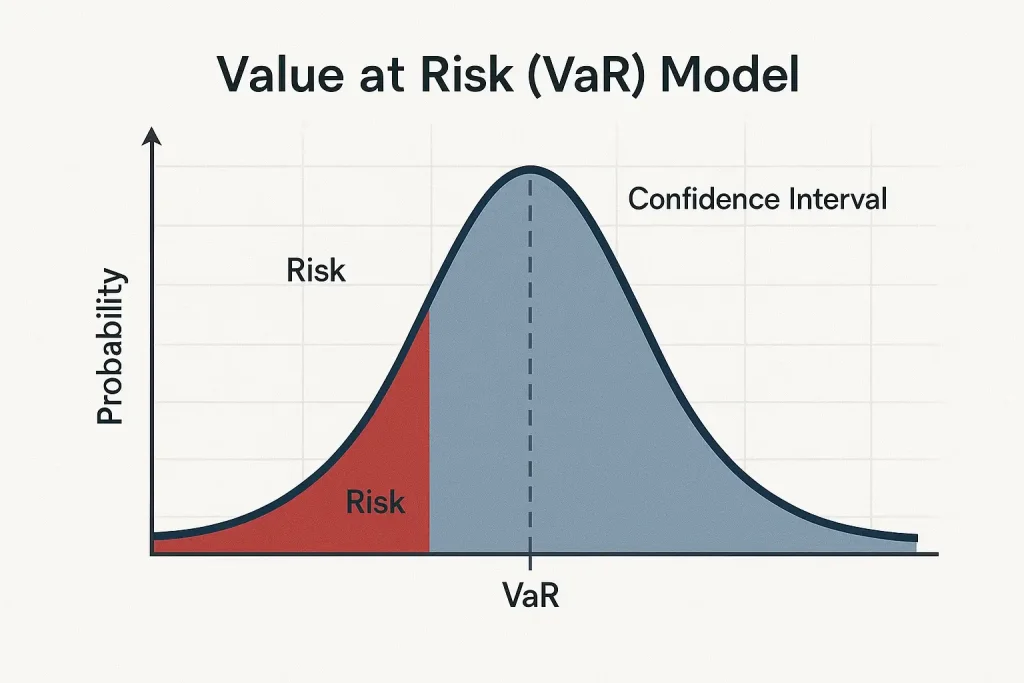 Value at Risk (VaR) Model

Probability

Risk

Confidence Interval

Risk

VaR